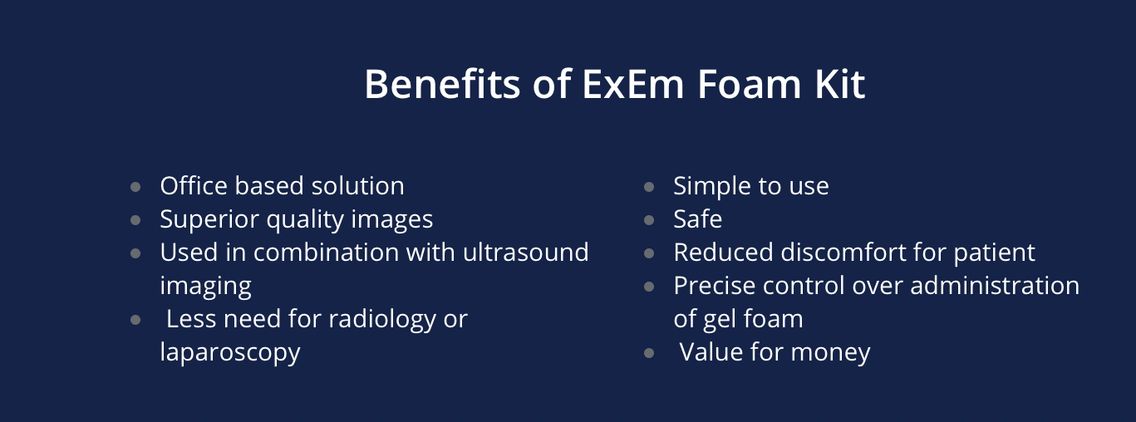 Benefits of ExEm Foam Kit

- Office based solution
- Superior quality images
- Used in combination with ultrasound imaging
- Less need for radiology or laparoscopy

- Simple to use
- Safe
- Reduced discomfort for patient
- Precise control over administration of gel foam
- Value for money